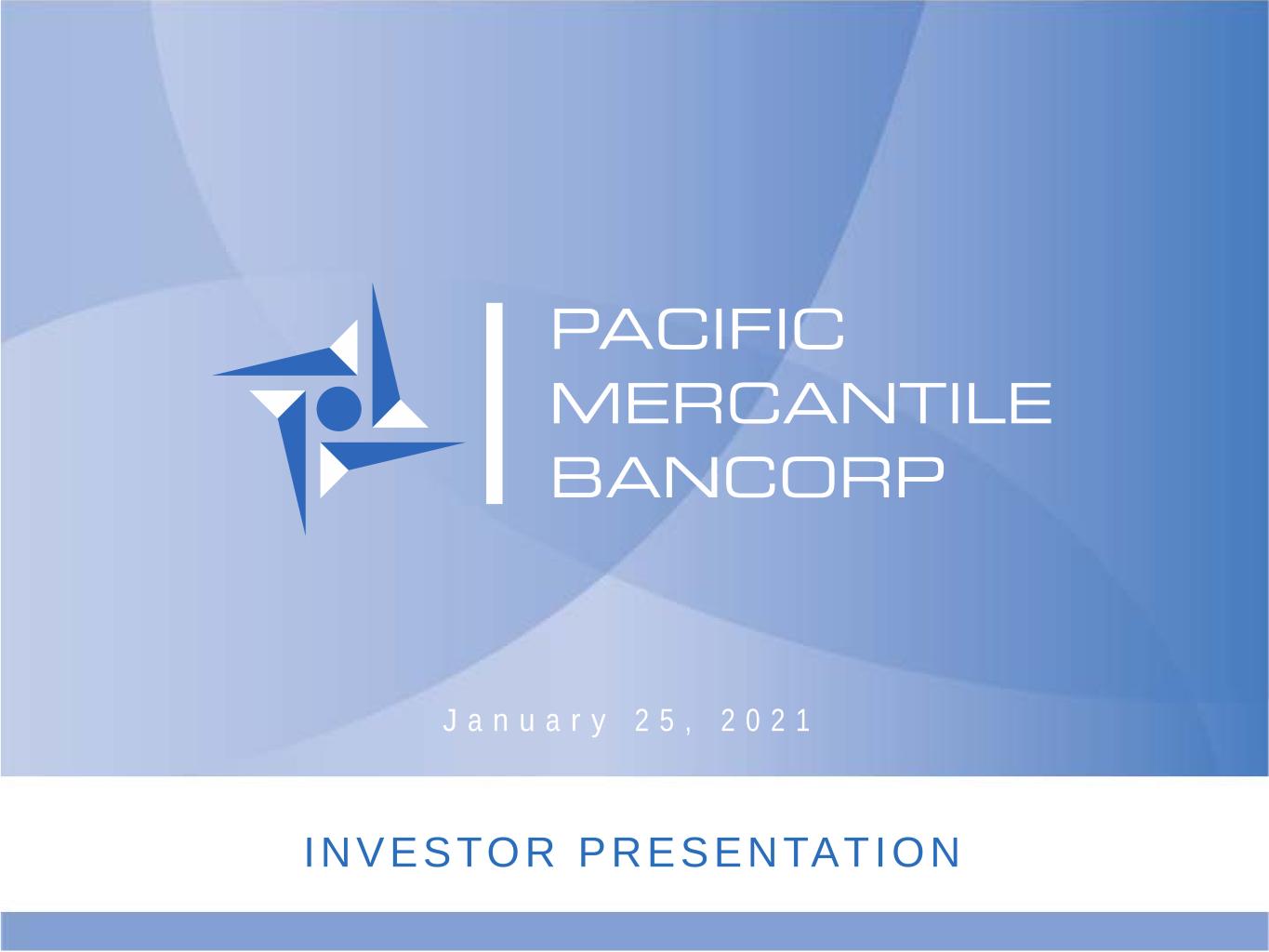 PACIFIC MERCANTILE BANCORP

January 25, 2021

INVESTOR PRESENTATION